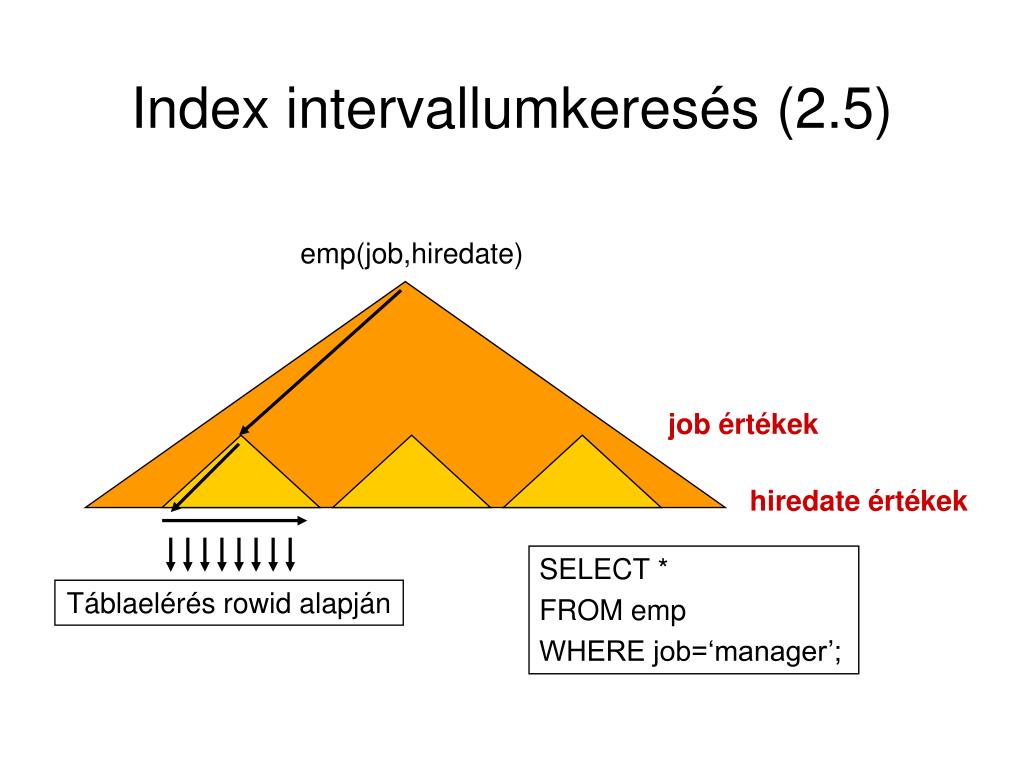 Index intervallumkeresés (2.5)

emp(job,hiredate)

job értékek

hiredate értékek

Táblaelérés rowid alapján

SELECT *
FROM emp
WHERE job=‘manager’;